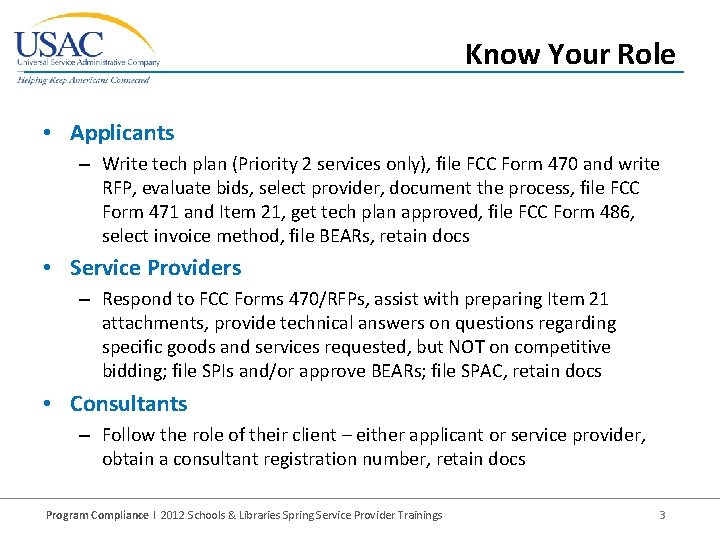 USAC
Universal Service Administrative Company
Helping Keep Americans Connected

Know Your Role

• Applicants
– Write tech plan (Priority 2 services only), file FCC Form 470 and write RFP, evaluate bids, select provider, document the process, file FCC Form 471 and Item 21, get tech plan approved, file FCC Form 486, select invoice method, file BEARs, retain docs

• Service Providers
– Respond to FCC Forms 470/RFPs, assist with preparing Item 21 attachments, provide technical answers on questions regarding specific goods and services requested, but NOT on competitive bidding; file SPIs and/or approve BEARs; file SPAC, retain docs

• Consultants
– Follow the role of their client – either applicant or service provider, obtain a consultant registration number, retain docs

Program Compliance I 2012 Schools & Libraries Spring Service Provider Trainings 3